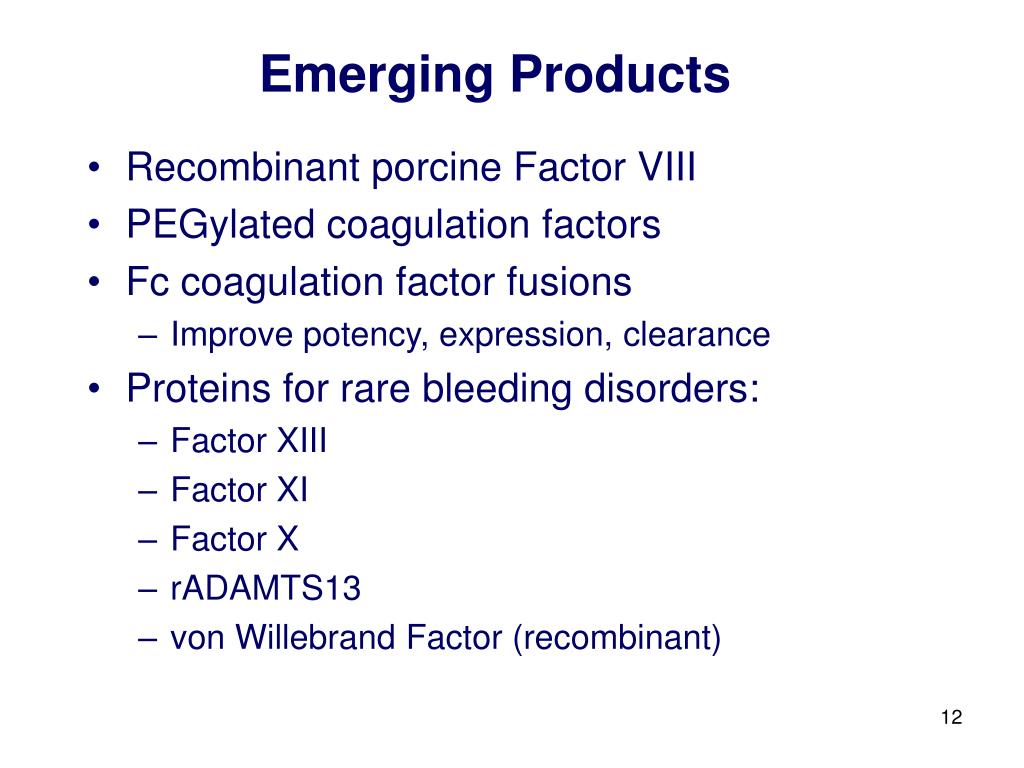 Emerging Products

• Recombinant porcine Factor VIII
• PEGylated coagulation factors
• Fc coagulation factor fusions
– Improve potency, expression, clearance
• Proteins for rare bleeding disorders:
– Factor XIII
– Factor XI
– Factor X
– rADAMTS13
– von Willebrand Factor (recombinant)

12